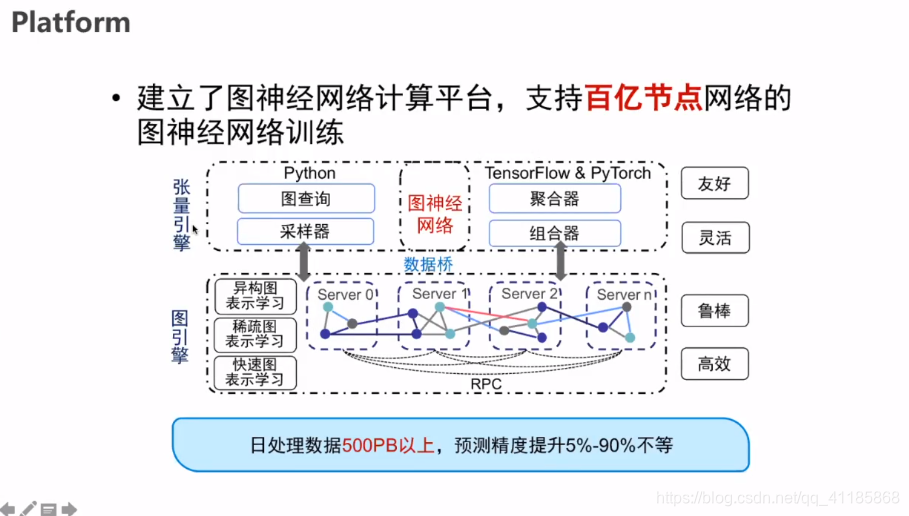 Platform

• 建立了图神经网络计算平台，支持百亿节点网络的图神经网络训练

张量引擎

Python

图查询

采样器

图神经网络

TensorFlow & PyTorch

聚合器

组合器

友好

灵活

数据桥

图引擎

异构图表示学习

稀疏图表示学习

快速图表示学习

Server 0

Server 1

Server 2

Server n

RPC

鲁棒

高效

日处理数据500PB以上，预测精度提升5%-90%不等

https://blog.csdn.net/qq_41185868